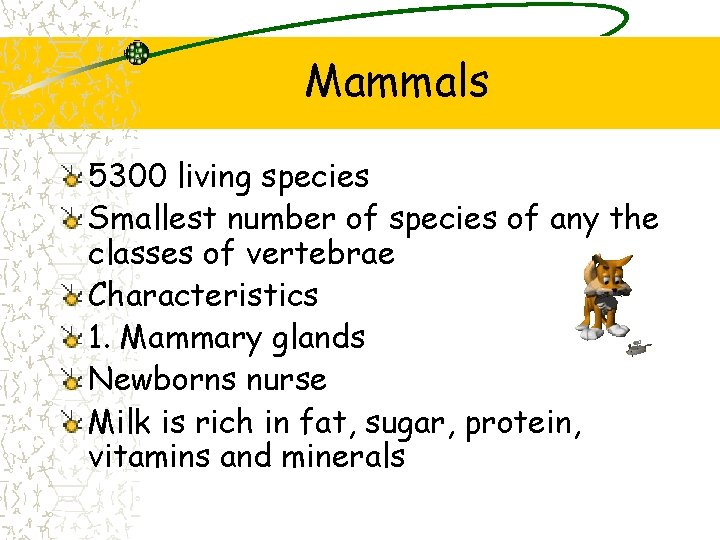 Mammals

5300 living species

Smallest number of species of any the classes of vertebrae

Characteristics

1. Mammary glands

Newborns nurse

Milk is rich in fat, sugar, protein, vitamins and minerals